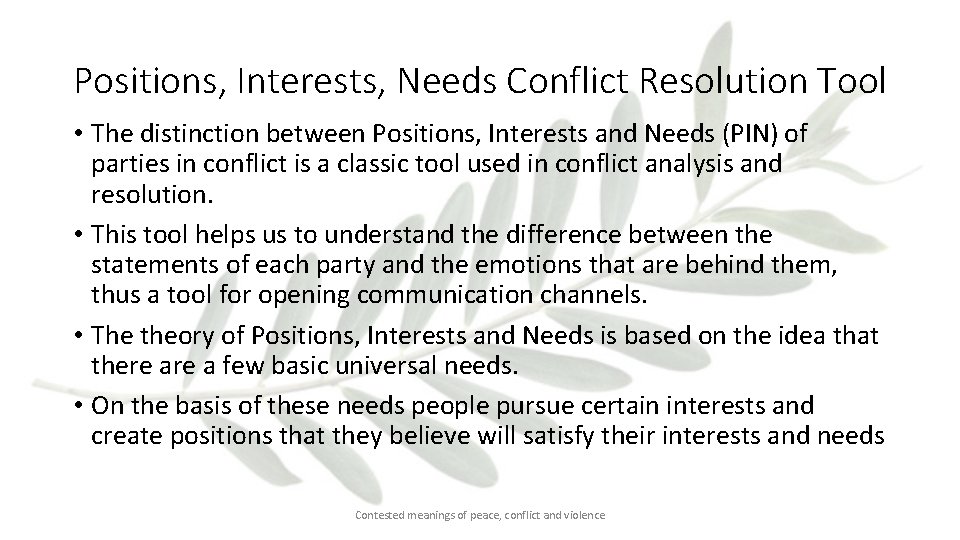 Positions, Interests, Needs Conflict Resolution Tool

• The distinction between Positions, Interests and Needs (PIN) of parties in conflict is a classic tool used in conflict analysis and resolution.

• This tool helps us to understand the difference between the statements of each party and the emotions that are behind them, thus a tool for opening communication channels.

• The theory of Positions, Interests and Needs is based on the idea that there are a few basic universal needs.

• On the basis of these needs people pursue certain interests and create positions that they believe will satisfy their interests and needs

Contested meanings of peace, conflict and violence